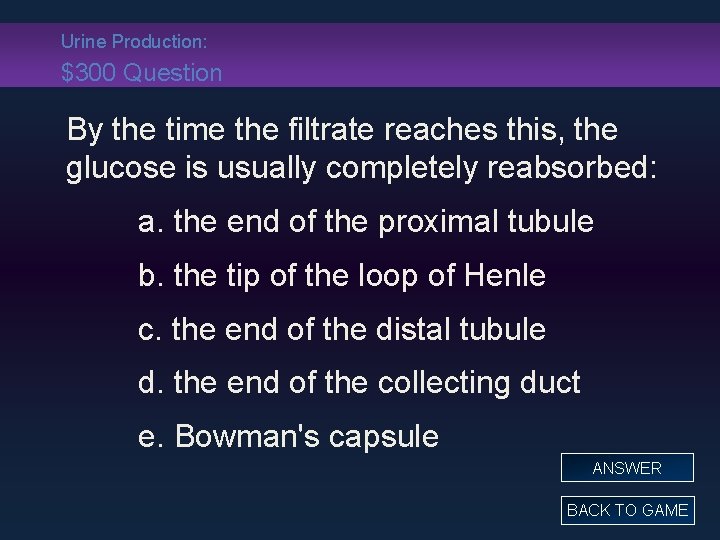 Urine Production:
$300 Question

By the time the filtrate reaches this, the glucose is usually completely reabsorbed:

a. the end of the proximal tubule

b. the tip of the loop of Henle

c. the end of the distal tubule

d. the end of the collecting duct

e. Bowman's capsule

ANSWER

BACK TO GAME